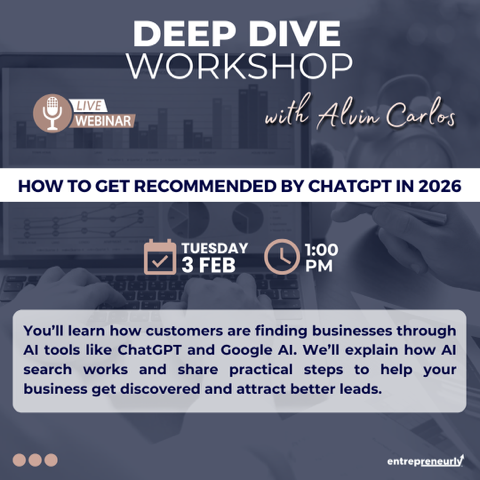 DEEP DIVE
WORKSHOP

LIVE
WEBINAR

with Alvin Carlos

HOW TO GET RECOMMENDED BY CHATGPT IN 2026

TUESDAY
3 FEB

1:00
PM

You'll learn how customers are finding businesses through AI tools like ChatGPT and Google AI. We'll explain how AI search works and share practical steps to help your business get discovered and attract better leads.

entrepreneurly